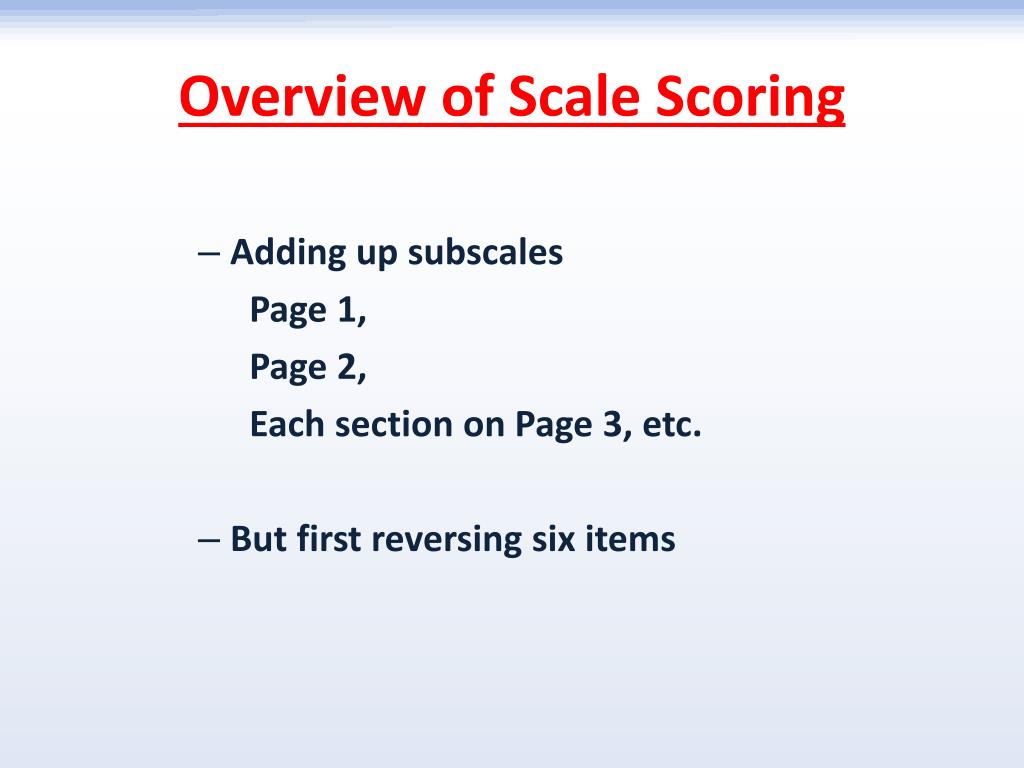 Overview of Scale Scoring

– Adding up subscales
Page 1,
Page 2,
Each section on Page 3, etc.

– But first reversing six items